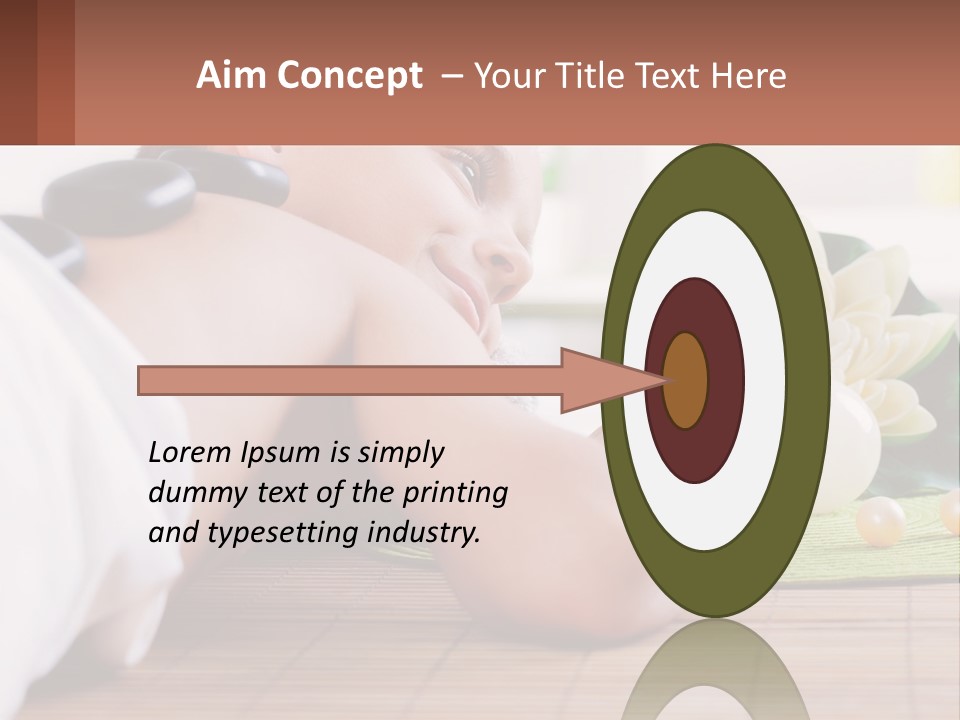 Aim Concept – Your Title Text Here

Lorem Ipsum is simply dummy text of the printing and typesetting industry.